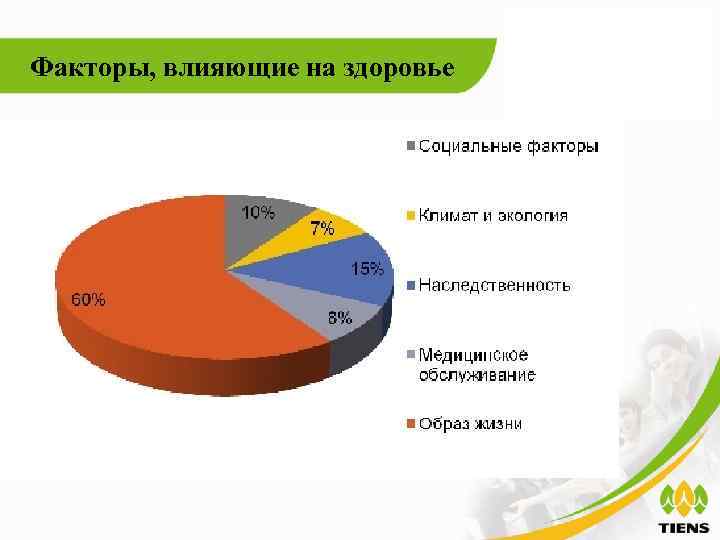 Факторы, влияющие на здоровье

10%
7%
15%
8%
60%

Социальные факторы
Климат и экология
Наследственность
Медицинское обслуживание
Образ жизни

TIENS